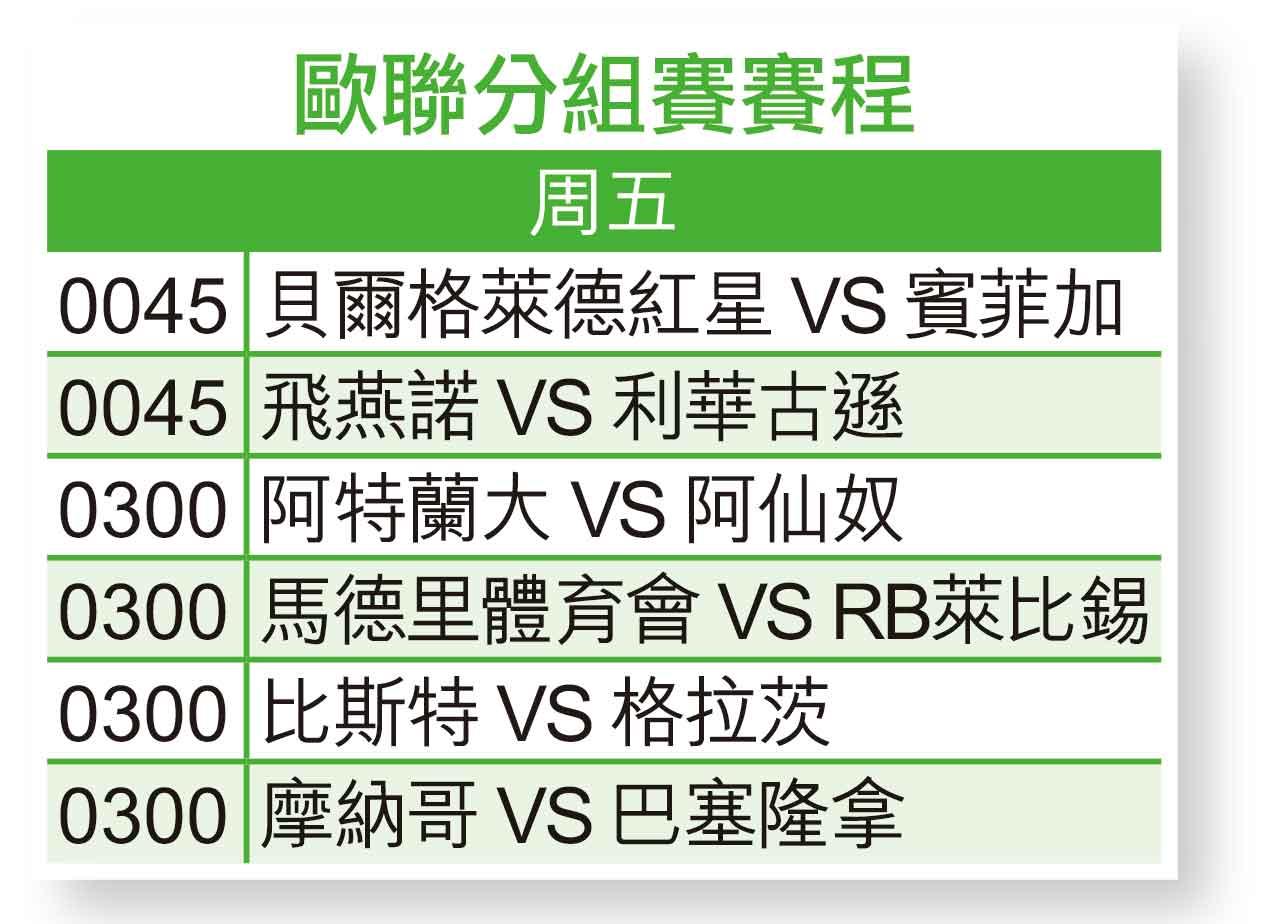 歐聯分組賽賽程

| 周五 | |
|---|---|
| 0045 | 貝爾格萊德紅星 VS 賓菲加 |
| 0045 | 飛燕諾 VS 利華古遜 |
| 0300 | 阿特蘭大 VS 阿仙奴 |
| 0300 | 馬德里體育會 VS RB萊比錫 |
| 0300 | 比斯特 VS 格拉茨 |
| 0300 | 摩納哥 VS 巴塞隆拿 |